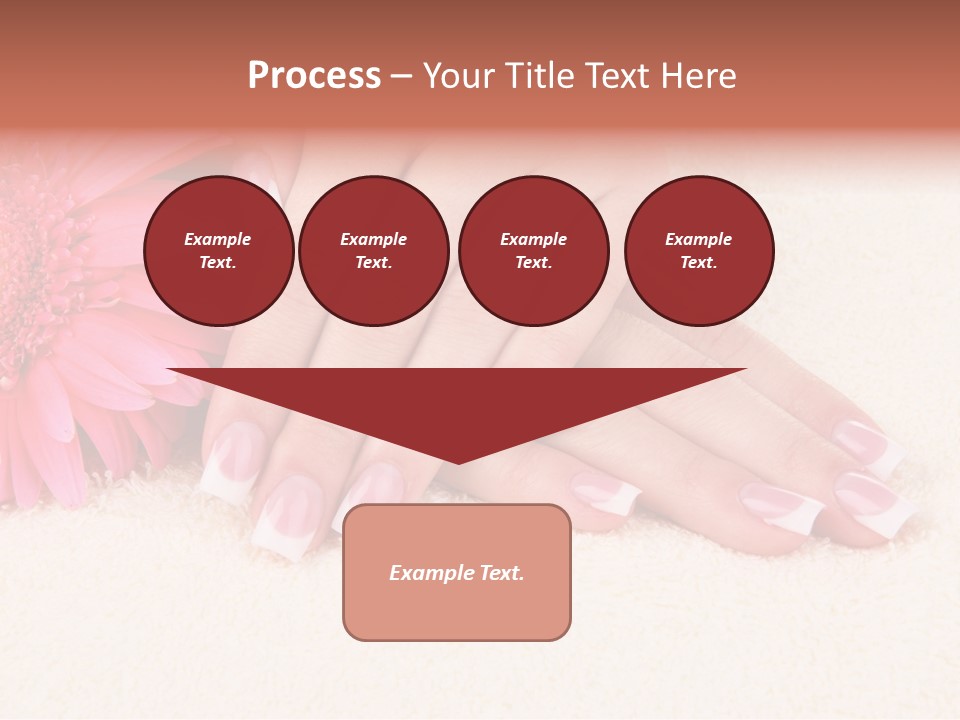 Process – Your Title Text Here

Example Text.

Example Text.

Example Text.

Example Text.

Example Text.